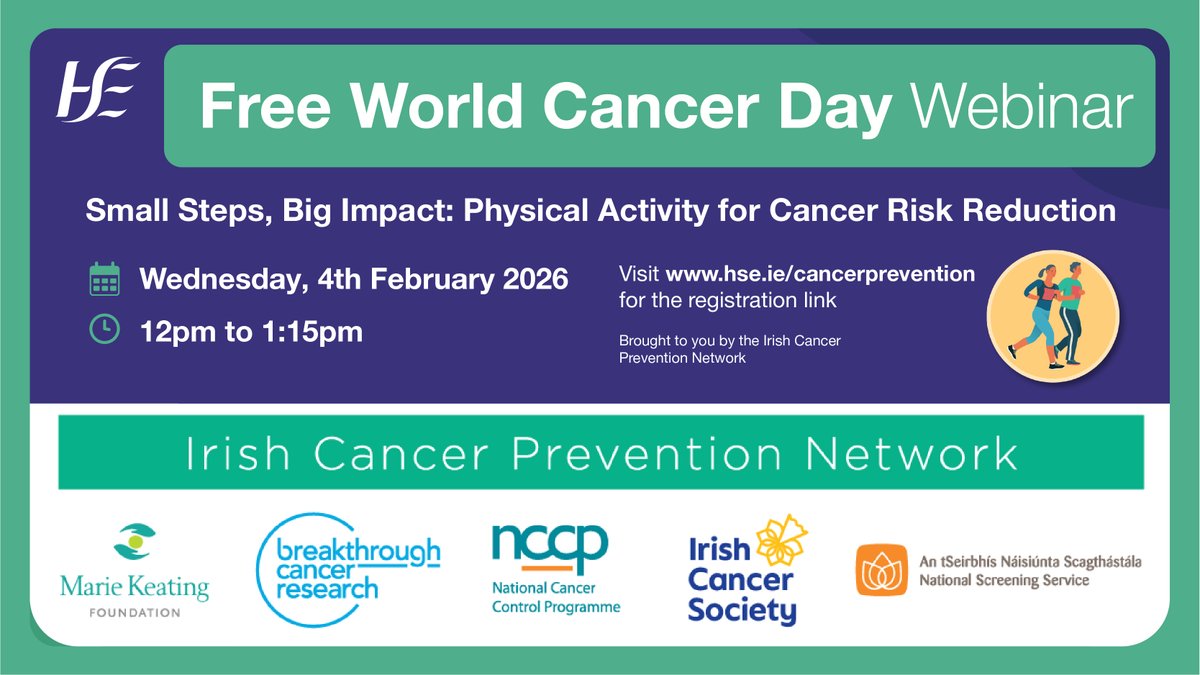 HSE

Free World Cancer Day Webinar

Small Steps, Big Impact: Physical Activity for Cancer Risk Reduction

Wednesday, 4th February 2026

12pm to 1:15pm

Visit www.hse.ie/cancerprevention for the registration link

Brought to you by the Irish Cancer Prevention Network

Irish Cancer Prevention Network

Marie Keating FOUNDATION

breakthrough cancer research

nccp National Cancer Control Programme

Irish Cancer Society

An tSeirbhís Náisiúnta Scagthástála National Screening Service